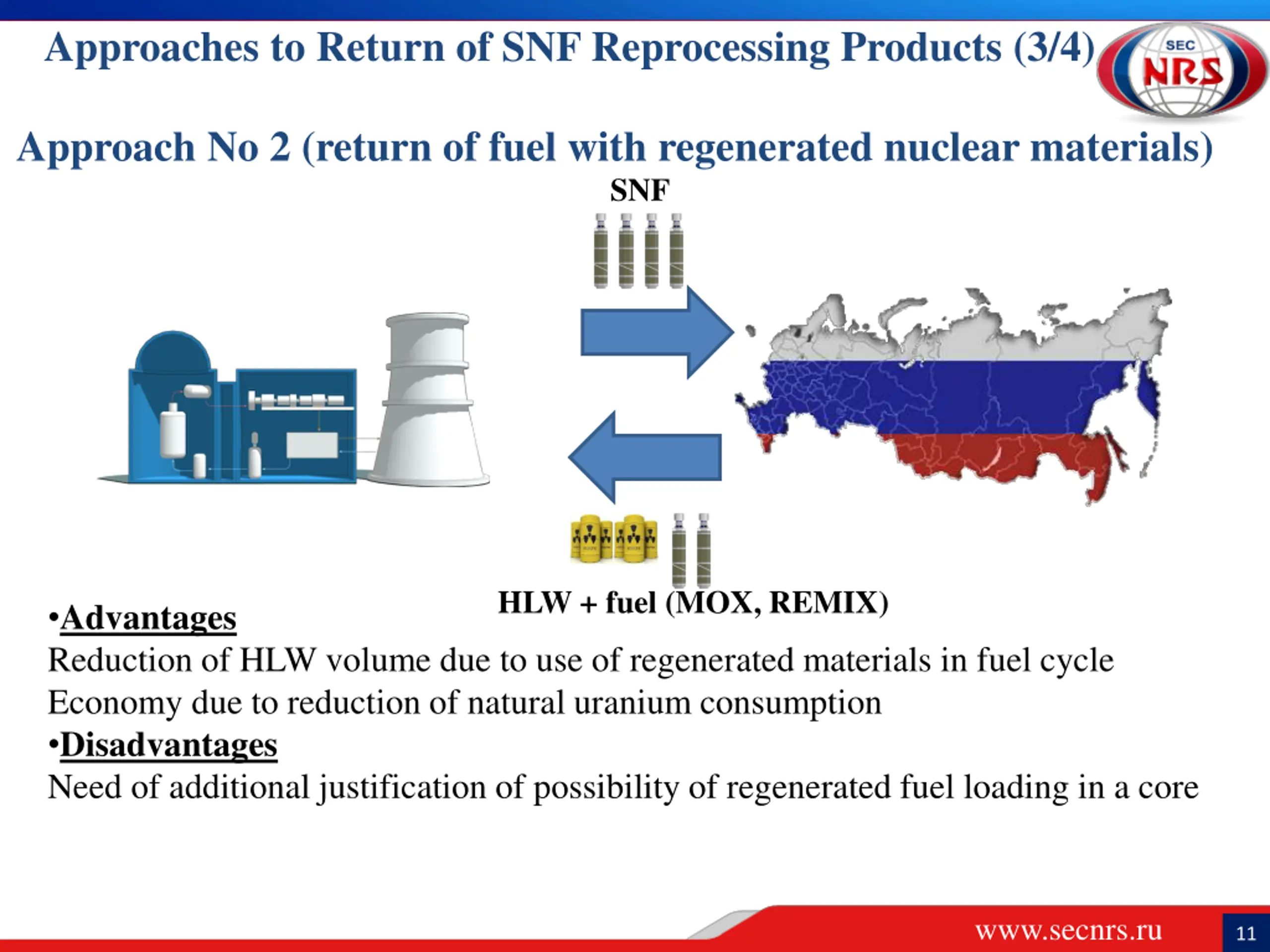 Approaches to Return of SNF Reprocessing Products (3/4)

SEC NRS

Approach No 2 (return of fuel with regenerated nuclear materials)

SNF

HLW + fuel (MOX, REMIX)

•Advantages
Reduction of HLW volume due to use of regenerated materials in fuel cycle
Economy due to reduction of natural uranium consumption
•Disadvantages
Need of additional justification of possibility of regenerated fuel loading in a core

www.secnrs.ru

11